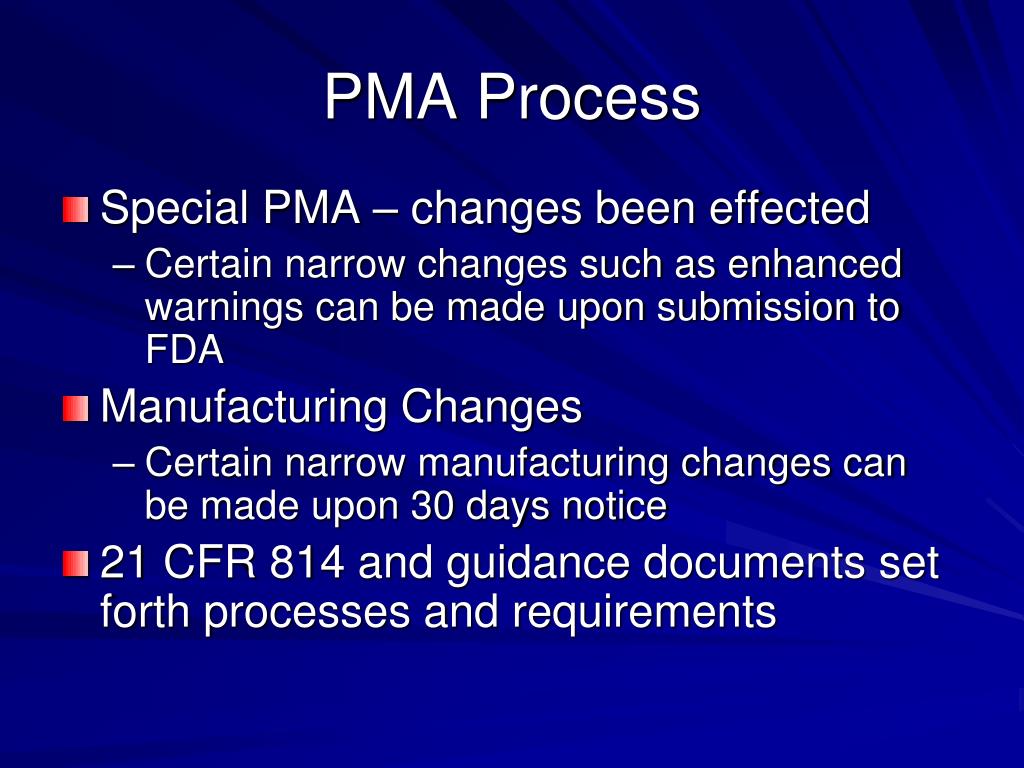 PMA Process

Special PMA – changes been effected

– Certain narrow changes such as enhanced warnings can be made upon submission to FDA

Manufacturing Changes

– Certain narrow manufacturing changes can be made upon 30 days notice

21 CFR 814 and guidance documents set forth processes and requirements